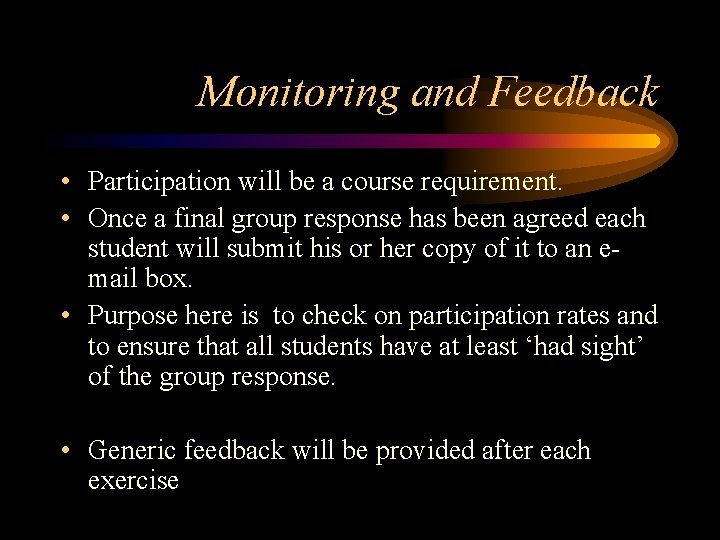 Monitoring and Feedback

• Participation will be a course requirement.
• Once a final group response has been agreed each student will submit his or her copy of it to an e-mail box.
• Purpose here is to check on participation rates and to ensure that all students have at least ‘had sight’ of the group response.

• Generic feedback will be provided after each exercise